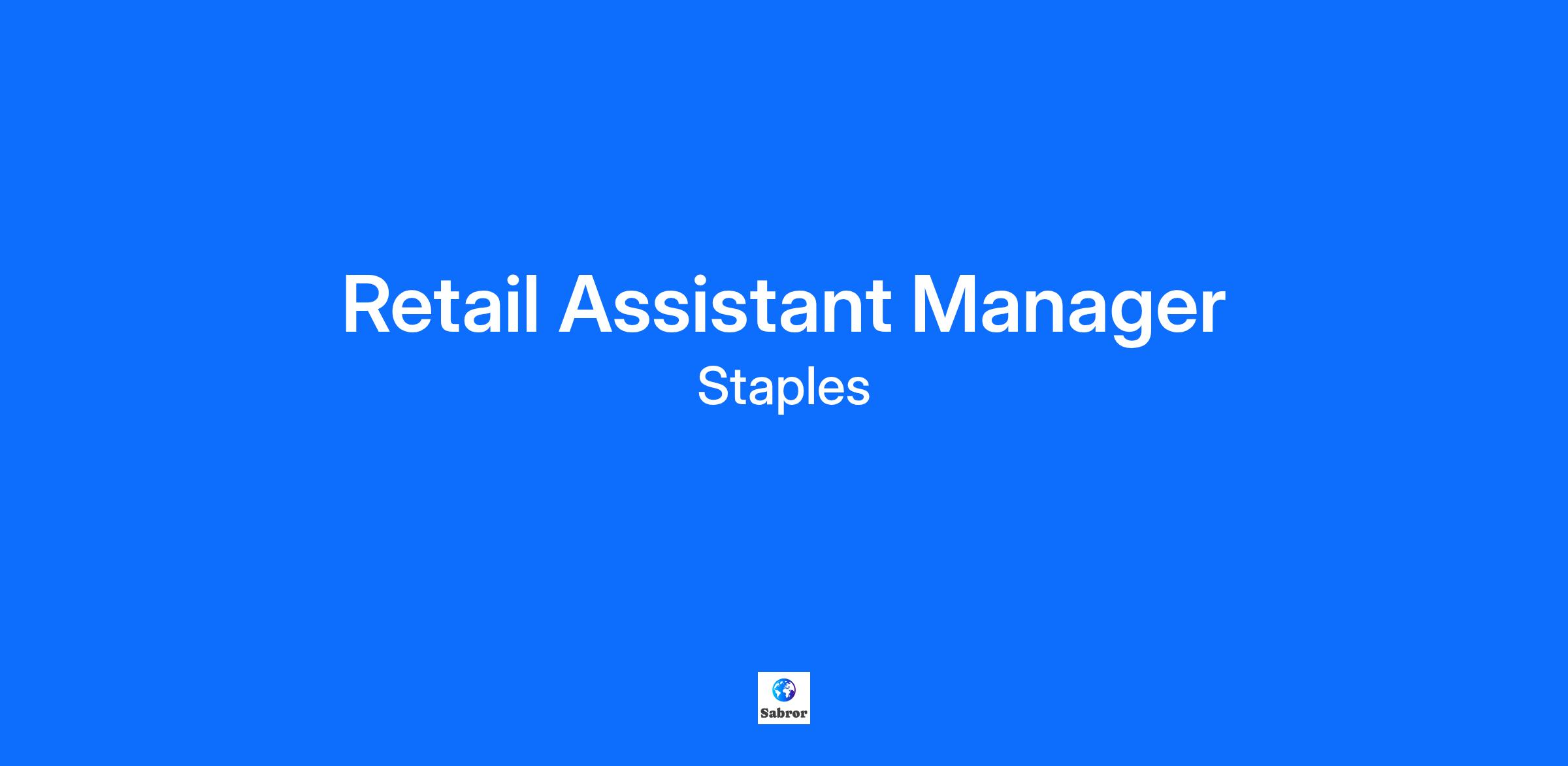 Retail Assistant Manager

Staples

Sabror